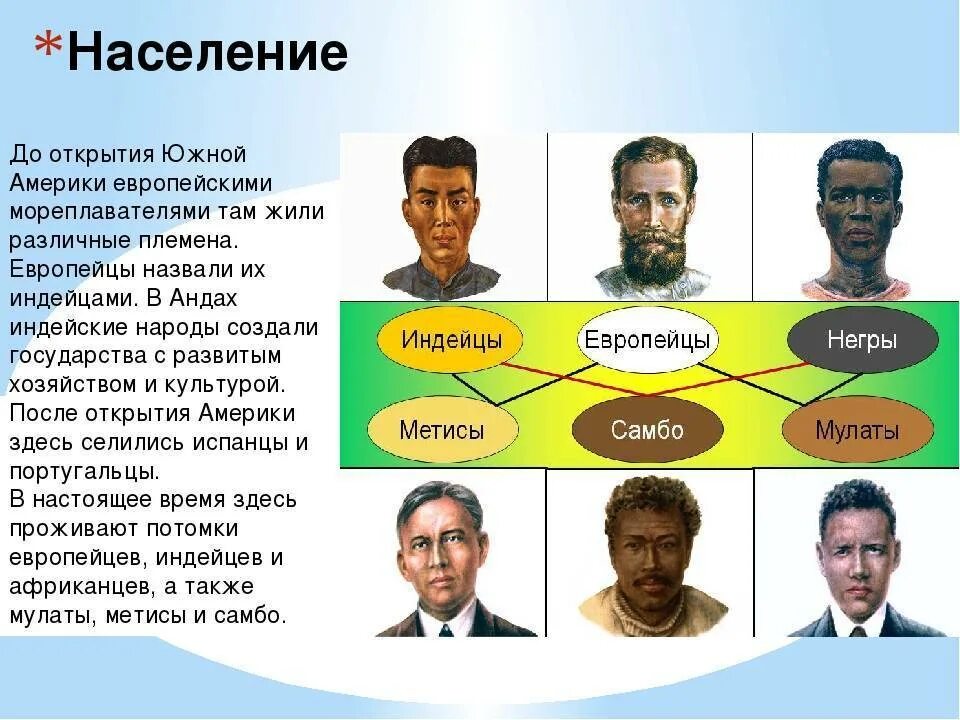 *Население

До открытия Южной Америки европейскими мореплавателями там жили различные племена. Европейцы назвали их индейцами. В Андах индейские народы создали государства с развитым хозяйством и культурой. После открытия Америки здесь селились испанцы и португальцы.
В настоящее время здесь проживают потомки европейцев, индейцев и африканцев, а также мулаты, метисы и самбо.

Индейцы
Европейцы
Негры
Метисы
Самбо
Мулаты